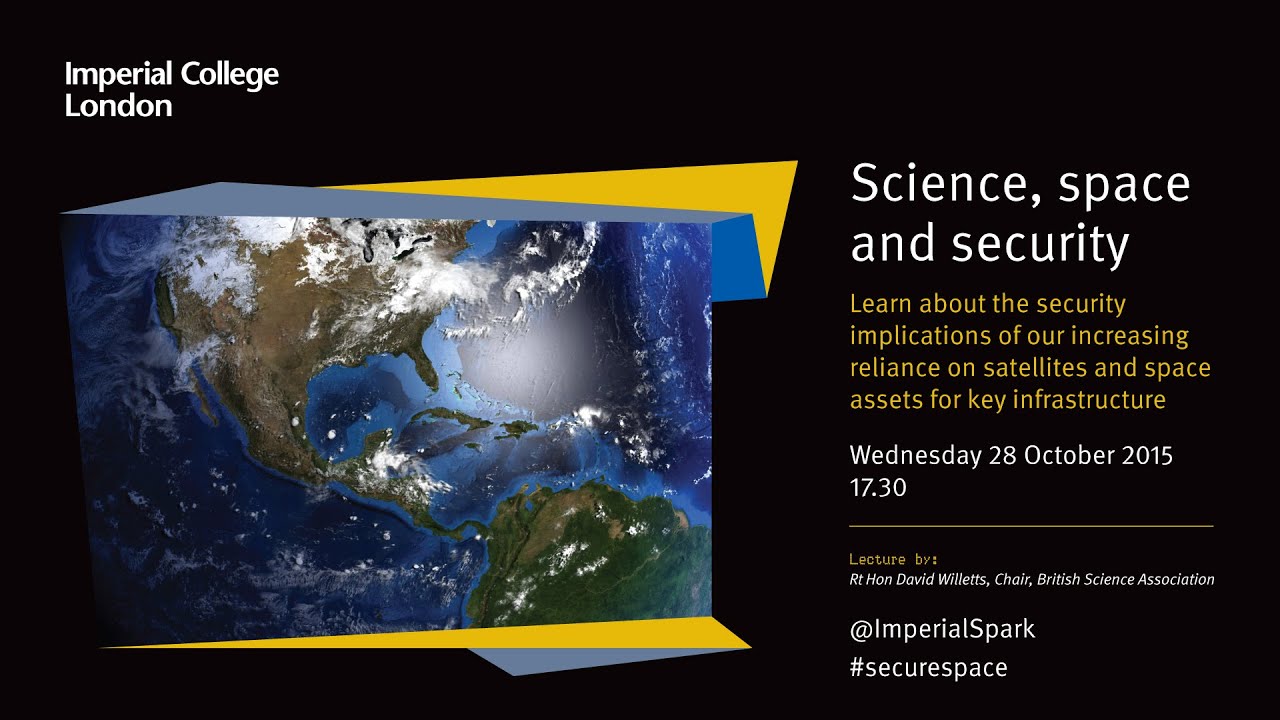 Imperial College London

Science, space and security

Learn about the security implications of our increasing reliance on satellites and space assets for key infrastructure

Wednesday 28 October 2015
17.30

Lecture by:
Rt Hon David Willetts, Chair, British Science Association

@ImperialSpark
#securespace